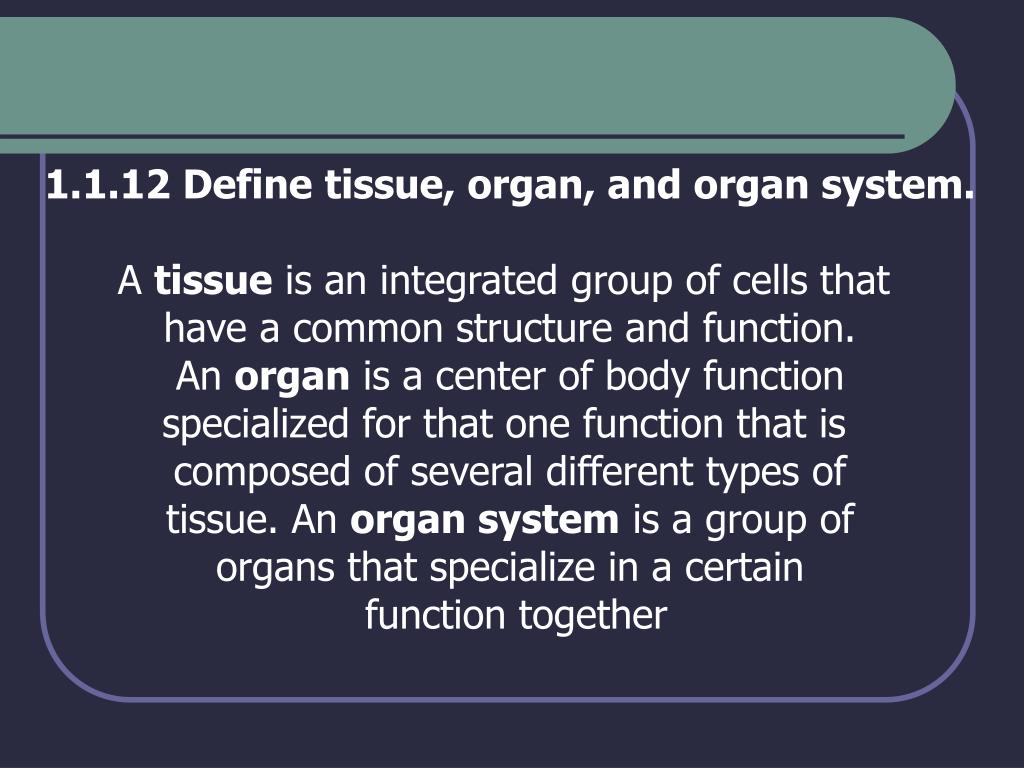 1.1.12 Define tissue, organ, and organ system.

A tissue is an integrated group of cells that have a common structure and function. An organ is a center of body function specialized for that one function that is composed of several different types of tissue. An organ system is a group of organs that specialize in a certain function together